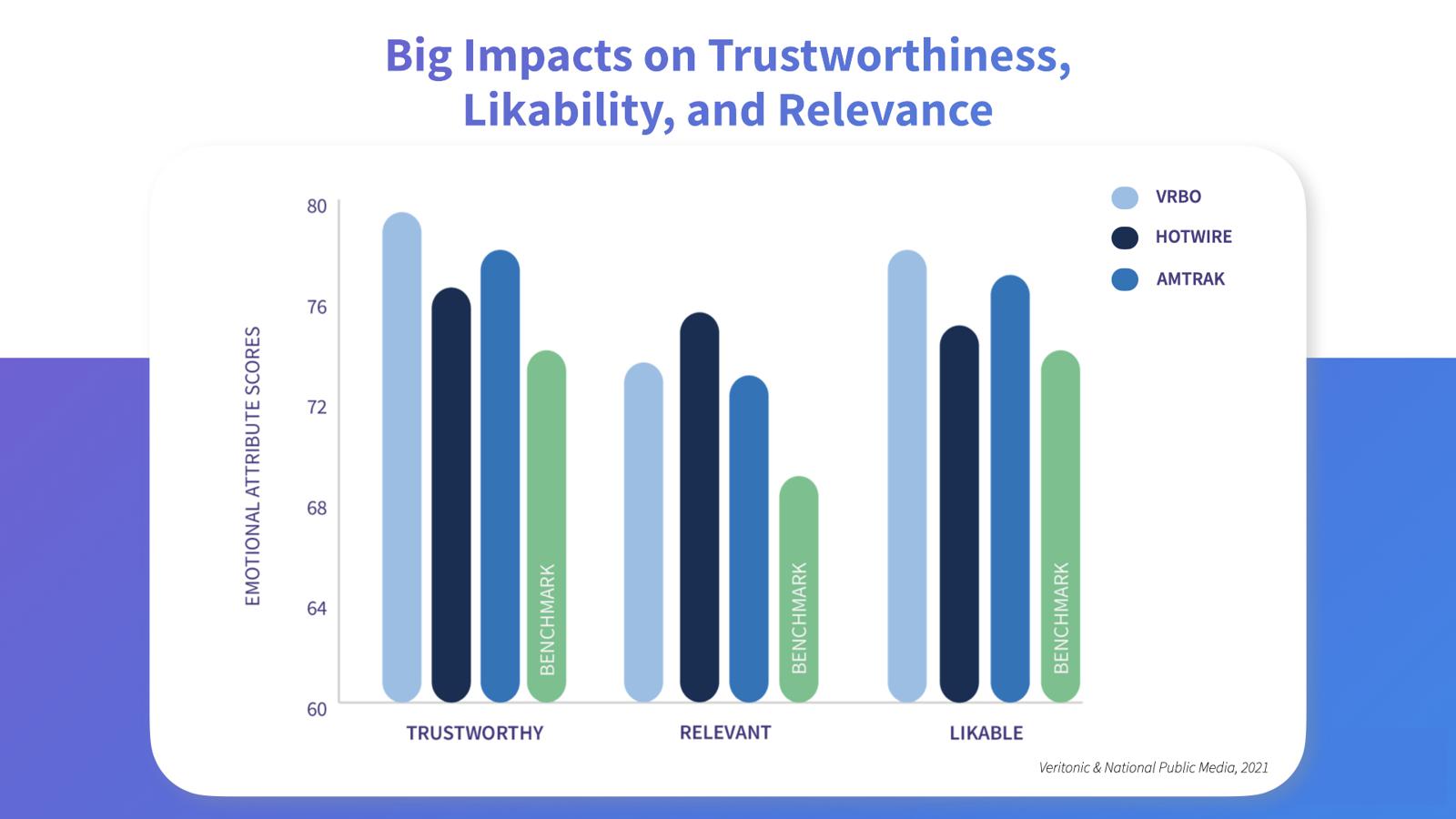 Big Impacts on Trustworthiness, Likability, and Relevance

VRBO
HOTWIRE
AMTRAK

EMOTIONAL ATTRIBUTE SCORES

80
76
72
68
64
60

BENCHMARK
BENCHMARK
BENCHMARK

TRUSTWORTHY
RELEVANT
LIKABLE

Veritonic & National Public Media, 2021